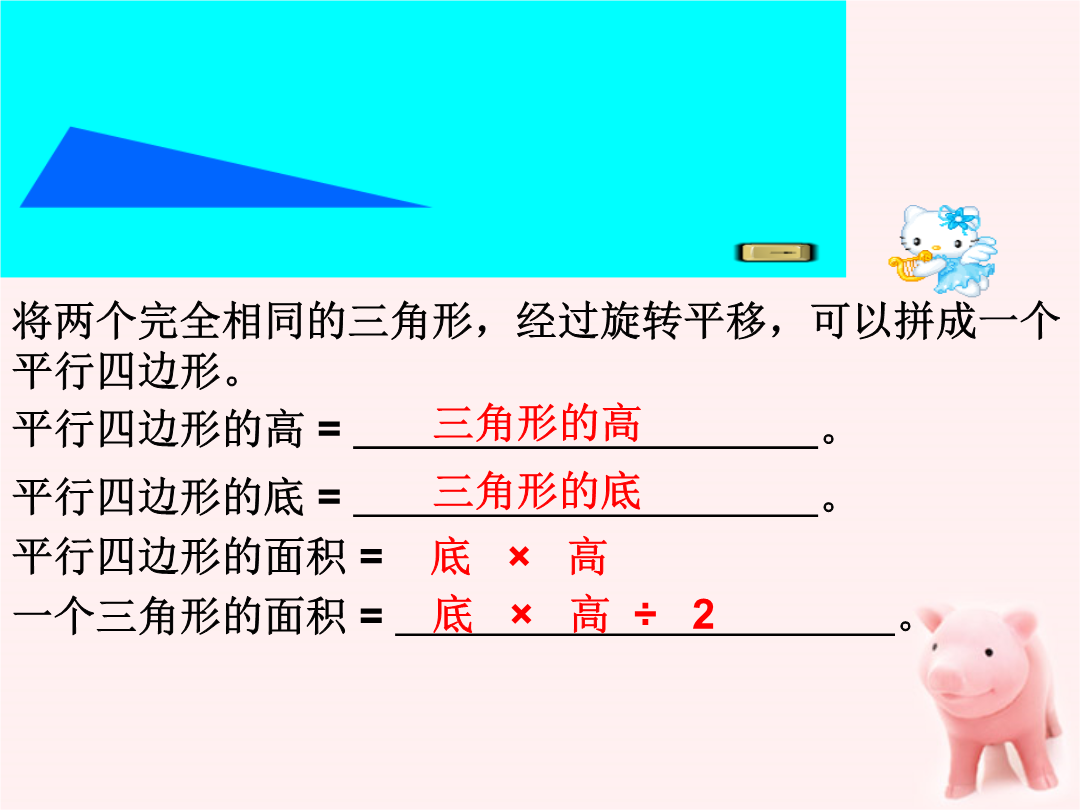 将两个完全相同的三角形，经过旋转平移，可以拼成一个平行四边形。

平行四边形的高 = 三角形的高。

平行四边形的底 = 三角形的底。

平行四边形的面积 = 底 × 高

一个三角形的面积 = 底 × 高 ÷ 2。